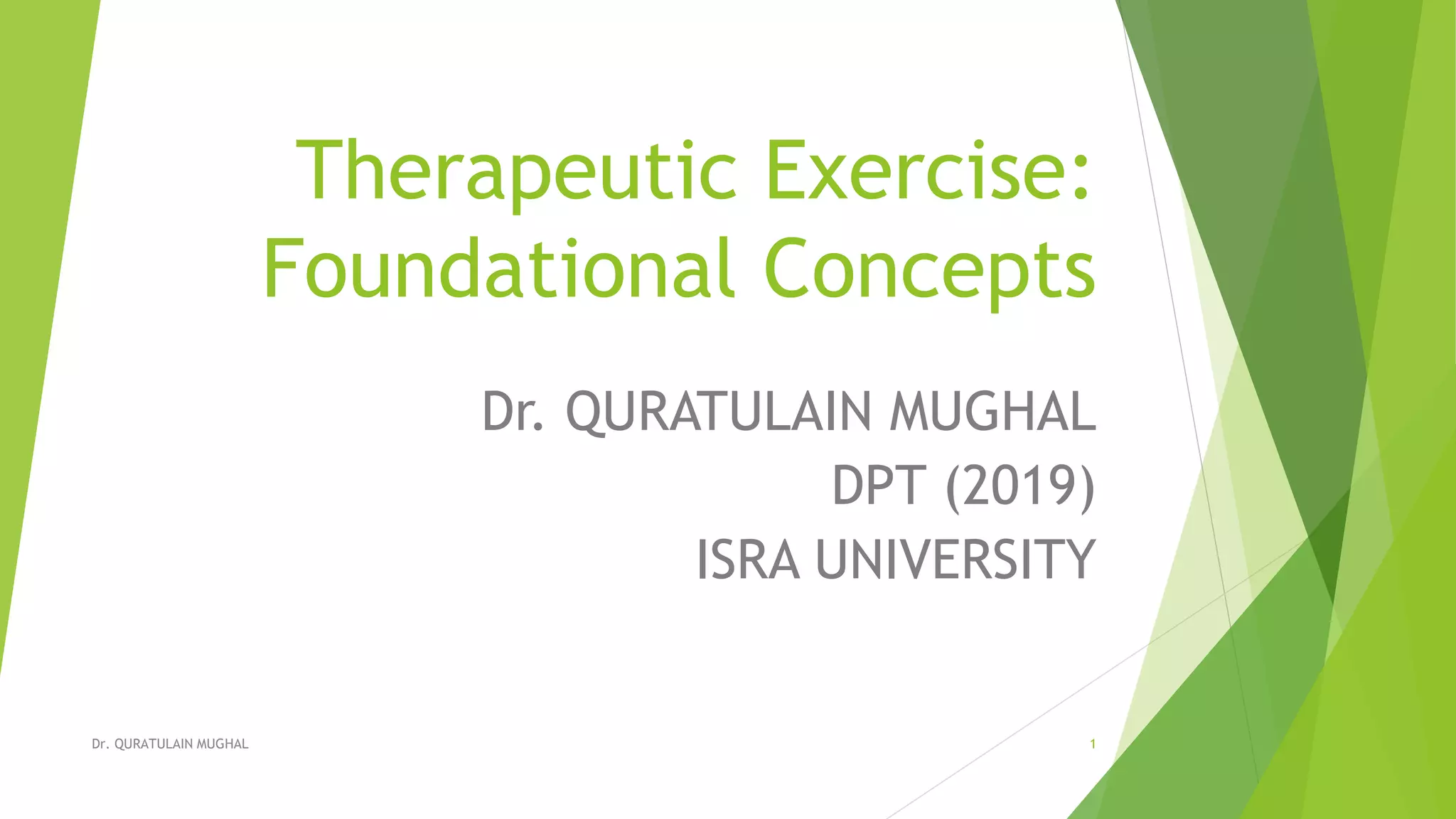 Therapeutic Exercise: Foundational Concepts

Dr. QURATULAIN MUGHAL
DPT (2019)
ISRA UNIVERSITY

Dr. QURATULAIN MUGHAL

1